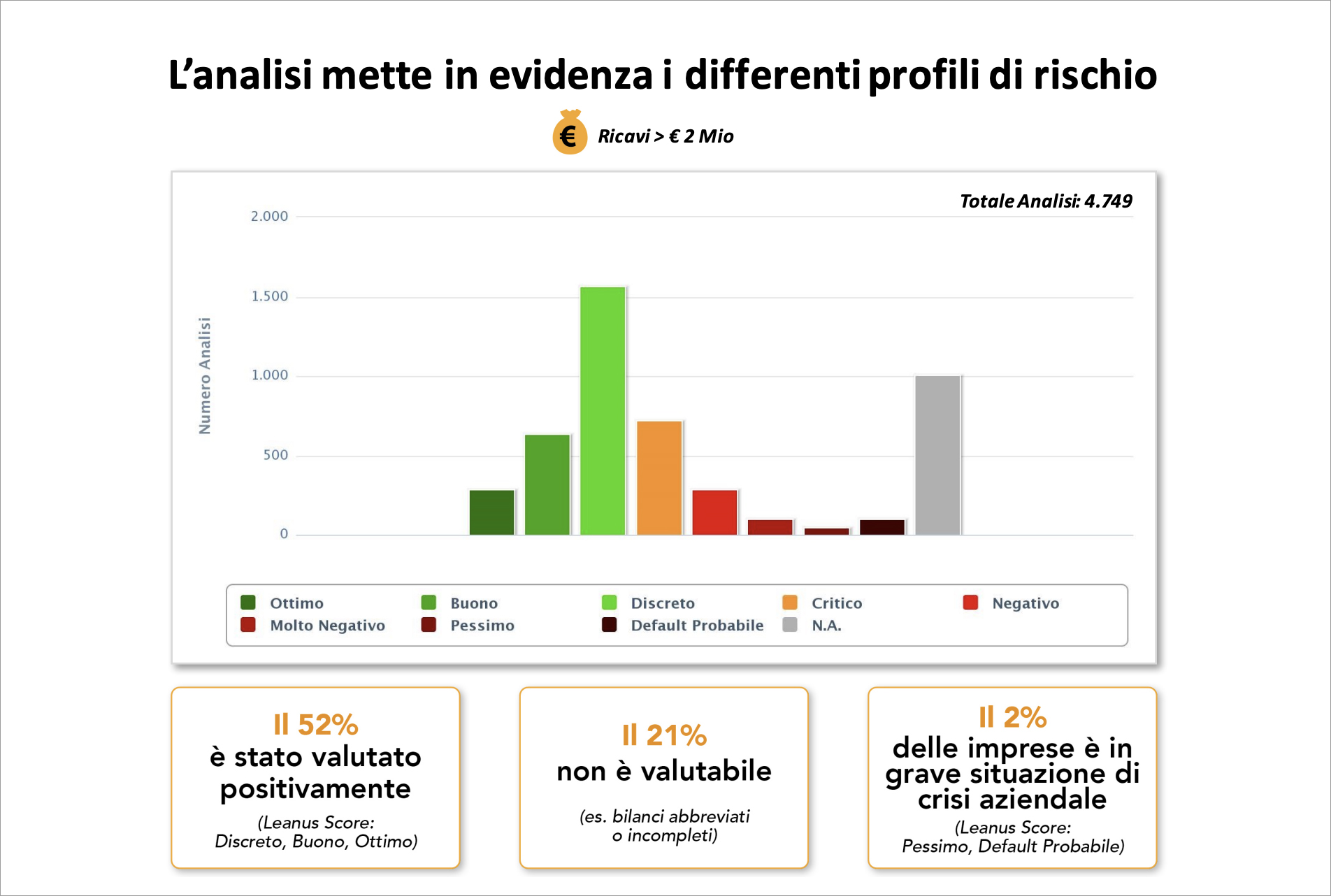 L’analisi mette in evidenza i differenti profili di rischio

€ Ricavi > € 2 Mio

Totale Analisi: 4.749

Numero Analisi

2.000
1.500
1.000
500
0

Ottimo
Buono
Discreto
Critico
Negativo
Molto Negativo
Pessimo
Default Probabile
N.A.

Il 52%
è stato valutato positivamente
(Leanus Score: Discreto, Buono, Ottimo)

Il 21%
non è valutabile
(es. bilanci abbreviati o incompleti)

Il 2%
delle imprese è in grave situazione di crisi aziendale
(Leanus Score: Pessimo, Default Probabile)